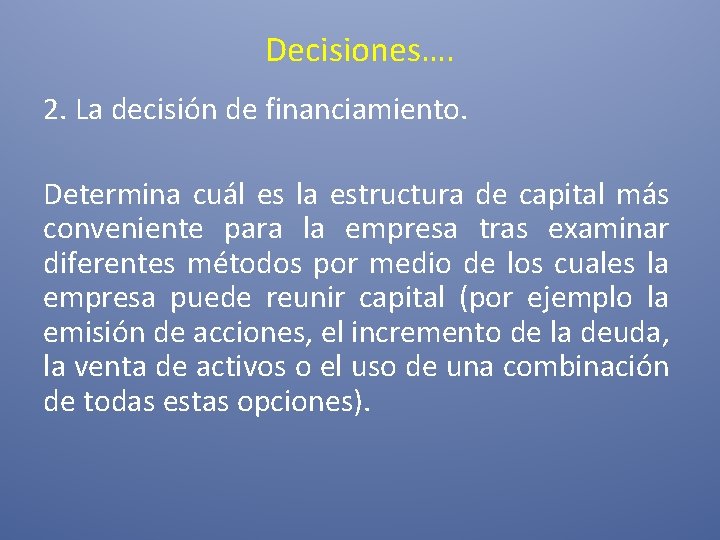 Decisiones….

2. La decisión de financiamiento.

Determina cuál es la estructura de capital más conveniente para la empresa tras examinar diferentes métodos por medio de los cuales la empresa puede reunir capital (por ejemplo la emisión de acciones, el incremento de la deuda, la venta de activos o el uso de una combinación de todas estas opciones).